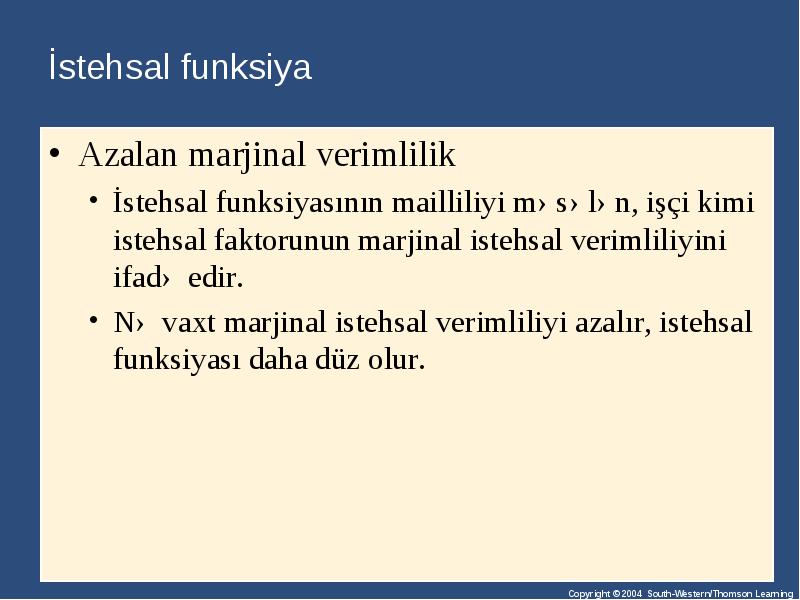 İstehsal funksiya

• Azalan marjinal verimlilik

• İstehsal funksiyasının mailliliyi m› s› l› n, işçi kimi istehsal faktorunun marjinal istehsal verimliliyini ifad› edir.

• N› vaxt marjinal istehsal verimliliyi azalır, istehsal funksiyası daha düz olur.

Copyright © 2004 South-Western/Thomson Learning